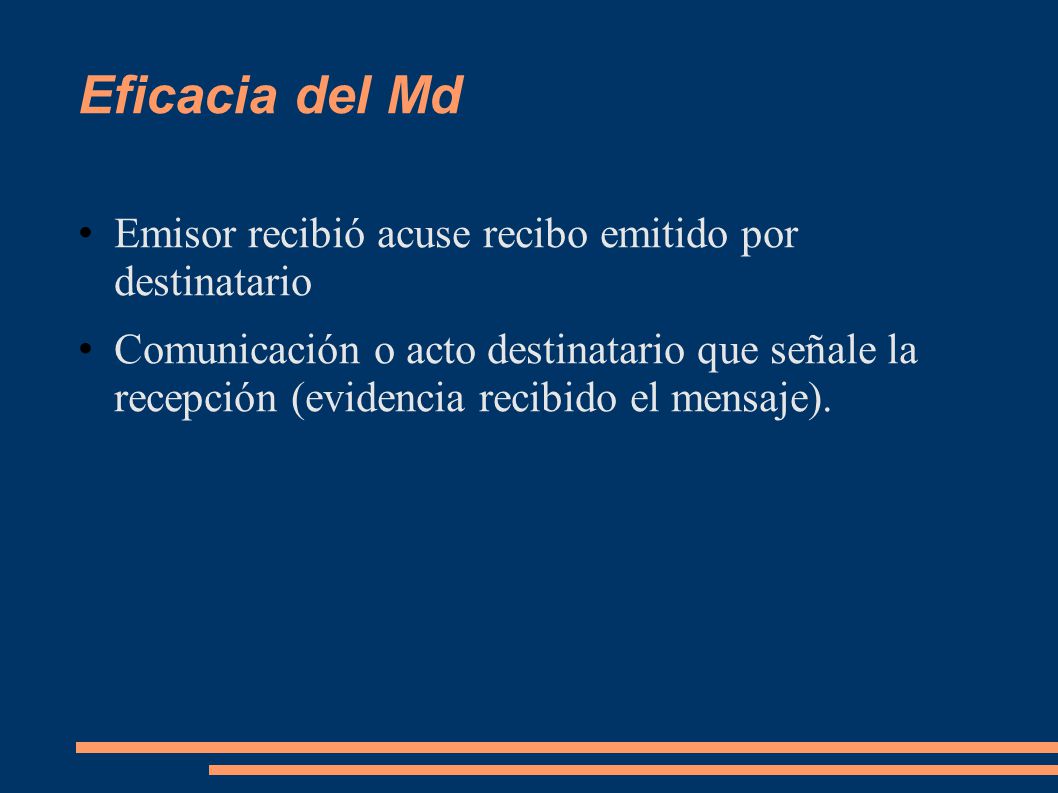 Eficacia del Md

• Emisor recibió acuse recibo emitido por destinatario

• Comunicación o acto destinatario que señale la recepción (evidencia recibido el mensaje).